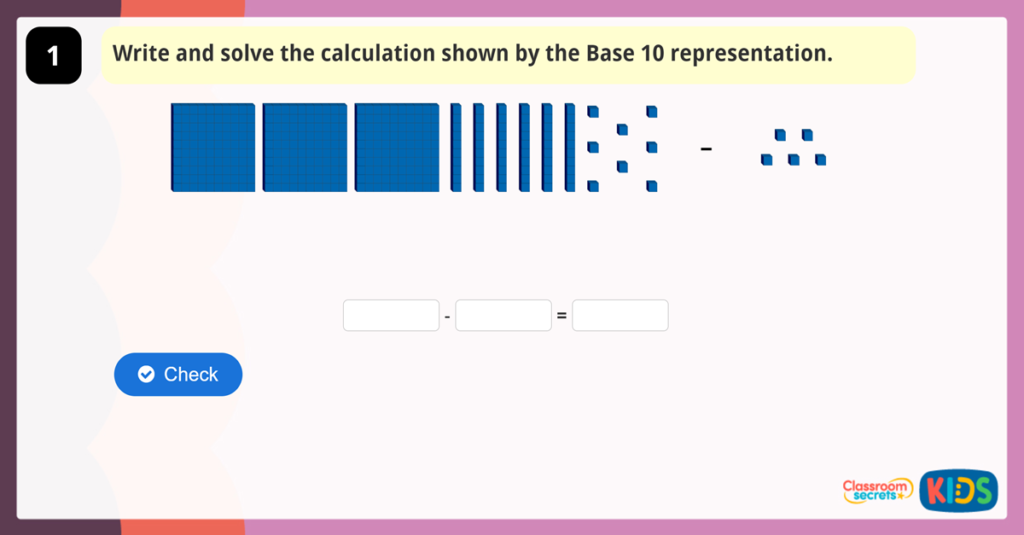 1

Write and solve the calculation shown by the Base 10 representation.

-

- =

Check

Classroom secrets KIDS